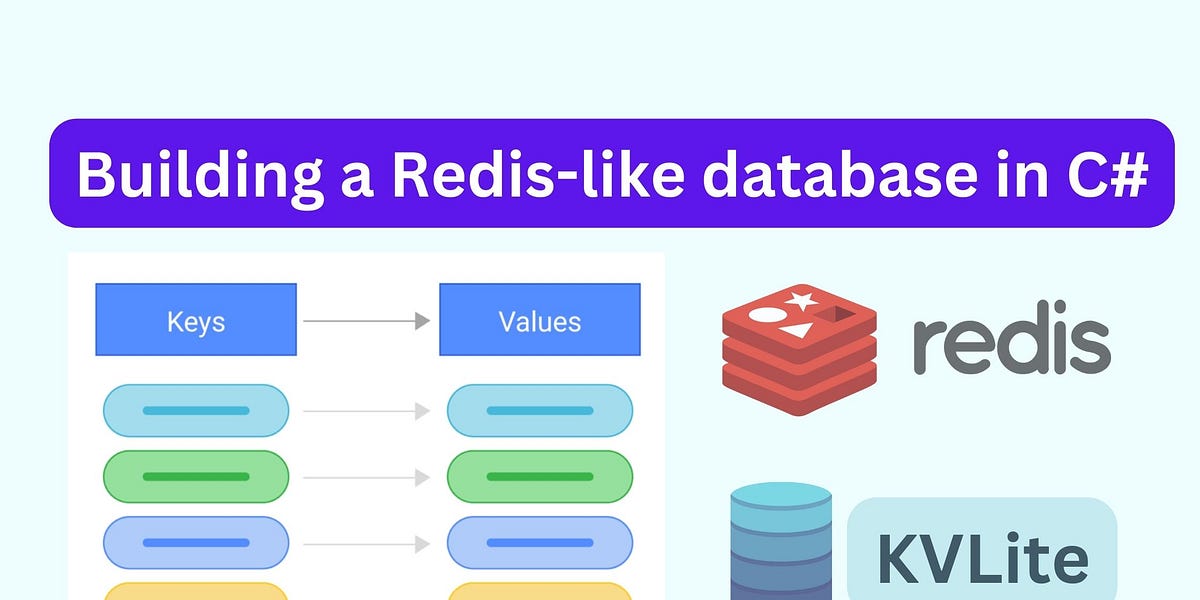 Building a Redis-like database in C#

Keys

Values

redis

KVLite